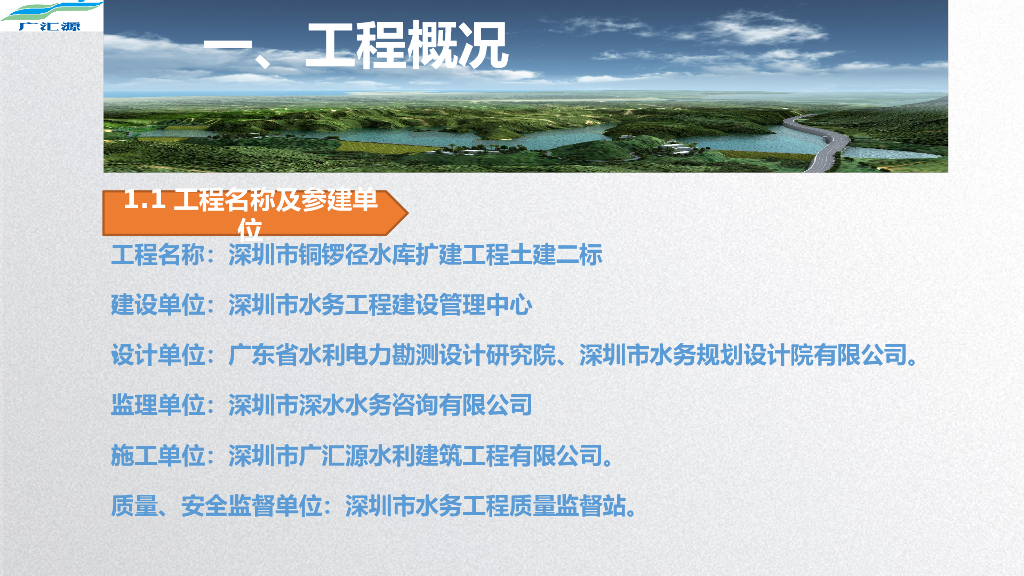 广汇源

一、工程概况

1.1 工程名称及参建单位

工程名称：深圳市铜锣径水库扩建工程土建二标

建设单位：深圳市水务工程建设管理中心

设计单位：广东省水利电力勘测设计研究院、深圳市水务规划设计院有限公司。

监理单位：深圳市深水水务咨询有限公司

施工单位：深圳市广汇源水利建筑工程有限公司。

质量、安全监督单位：深圳市水务工程质量监督站。